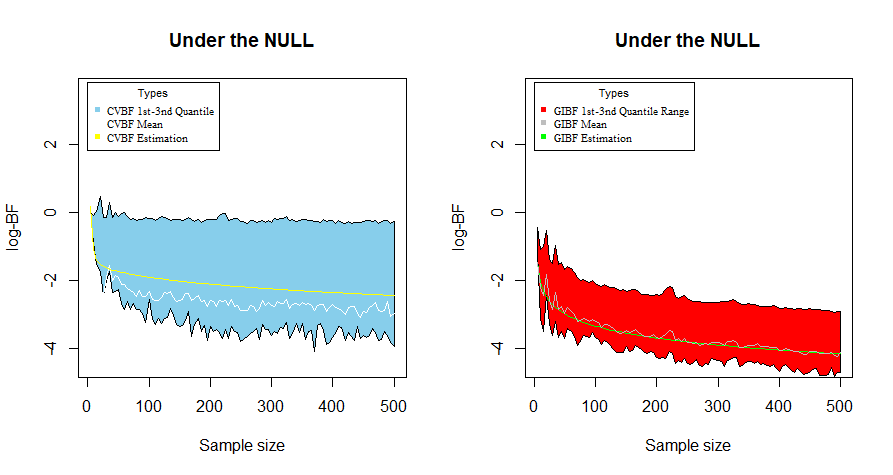 Under the NULL

Types
CVBF 1st-3nd Quantile
CVBF Mean
CVBF Estimation

log-BF

2
0
-2
-4

0
100
200
300
400
500

Sample size

Under the NULL

Types
GIBF 1st-3nd Quantile Range
GIBF Mean
GIBF Estimation

log-BF

2
0
-2
-4

0
100
200
300
400
500

Sample size